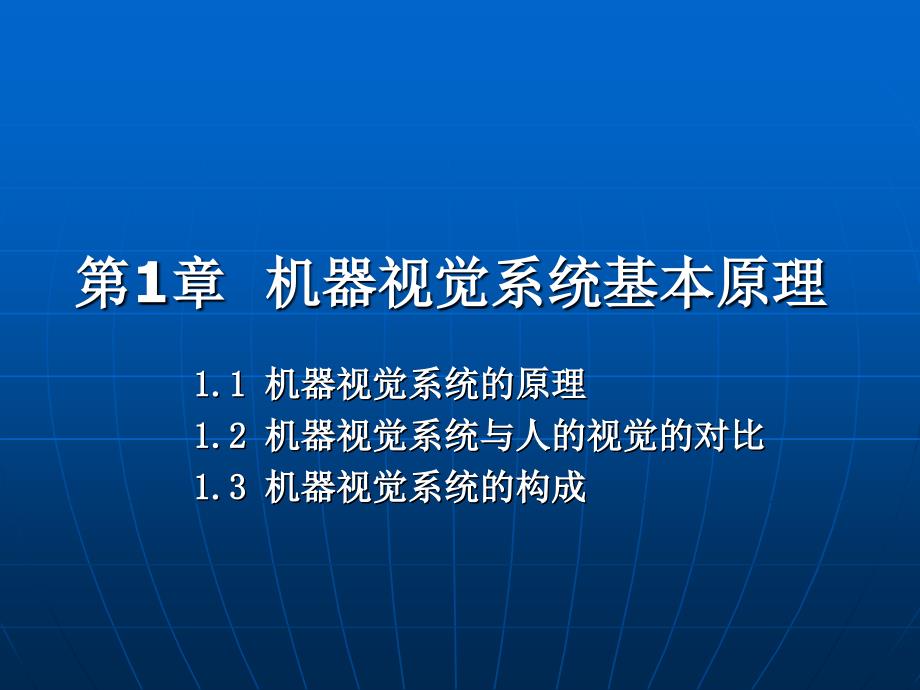 第1章 机器视觉系统基本原理

1.1 机器视觉系统的原理
1.2 机器视觉系统与人的视觉的对比
1.3 机器视觉系统的构成